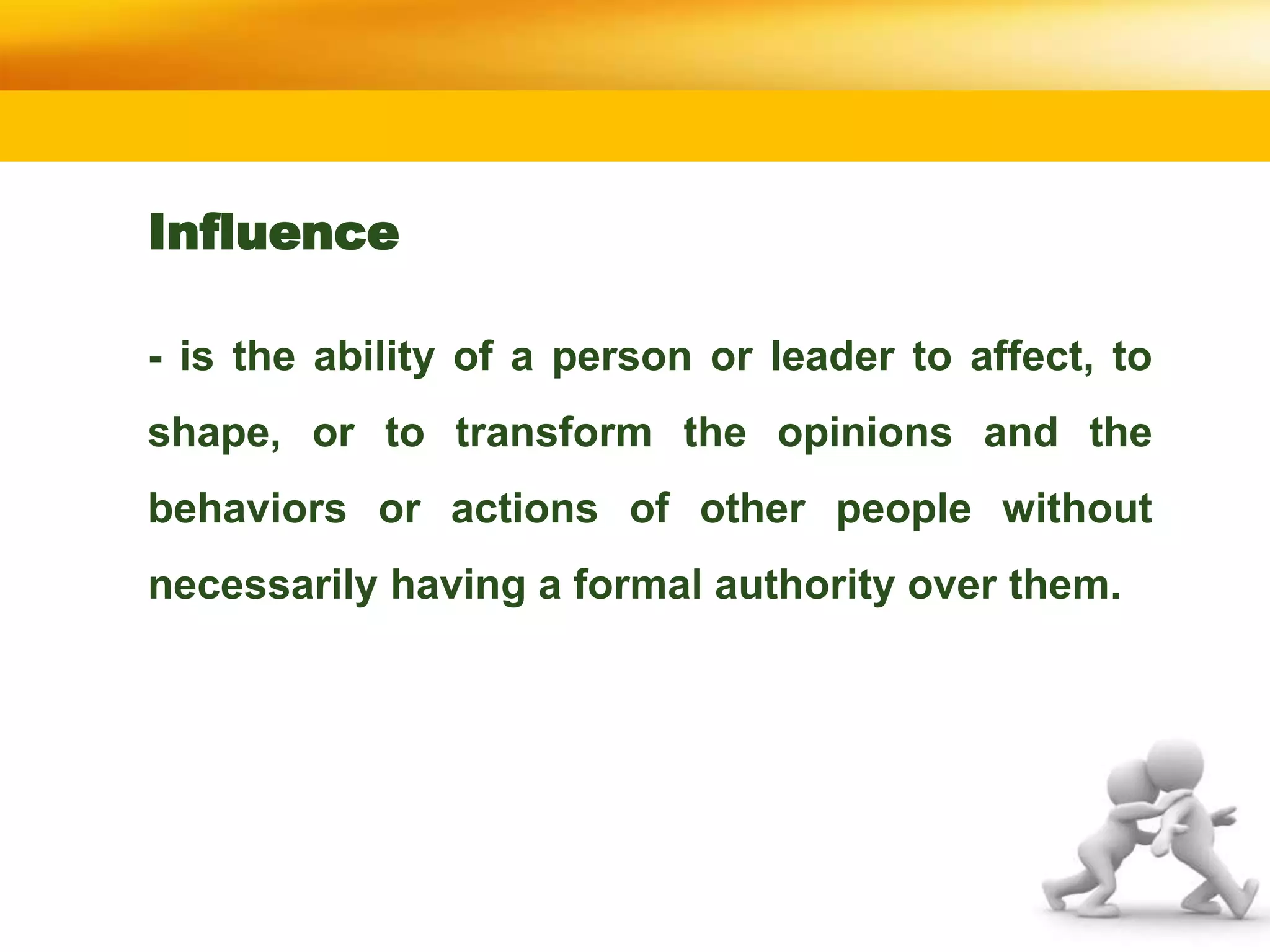 Influence

- is the ability of a person or leader to affect, to shape, or to transform the opinions and the behaviors or actions of other people without necessarily having a formal authority over them.